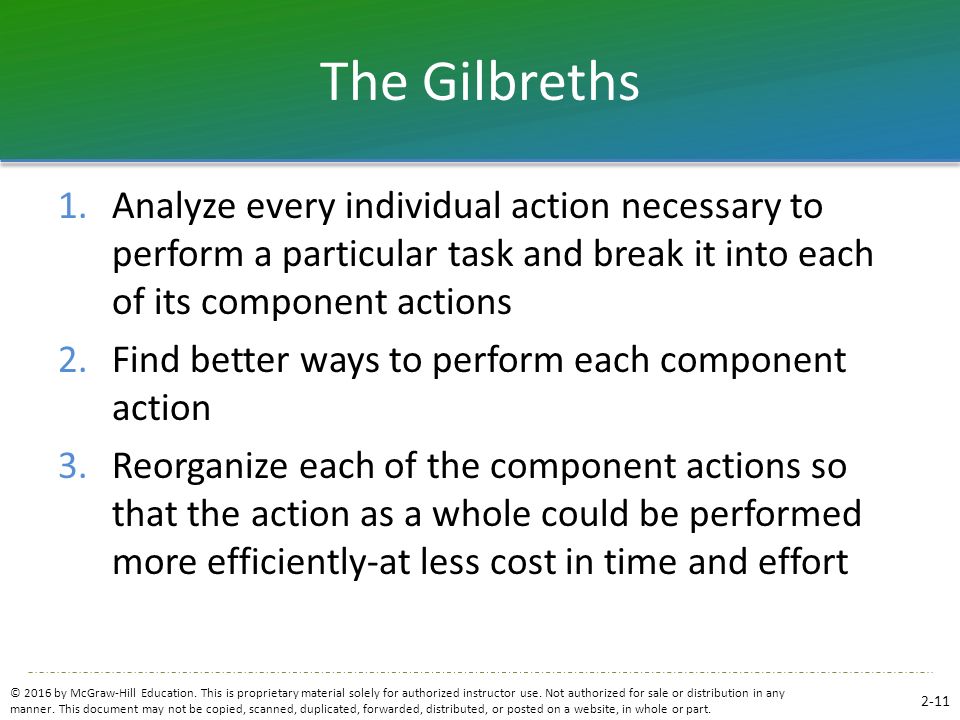 The Gilbreths

1. Analyze every individual action necessary to perform a particular task and break it into each of its component actions
2. Find better ways to perform each component action
3. Reorganize each of the component actions so that the action as a whole could be performed more efficiently-at less cost in time and effort

© 2016 by McGraw-Hill Education. This is proprietary material solely for authorized instructor use. Not authorized for sale or distribution in any manner. This document may not be copied, scanned, duplicated, forwarded, distributed, or posted on a website, in whole or part.

2-11